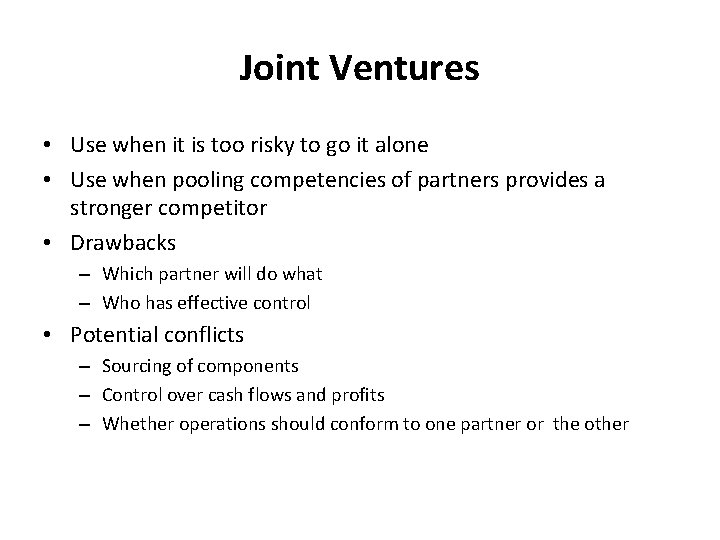 Joint Ventures

• Use when it is too risky to go it alone
• Use when pooling competencies of partners provides a stronger competitor
• Drawbacks
  – Which partner will do what
  – Who has effective control
• Potential conflicts
  – Sourcing of components
  – Control over cash flows and profits
  – Whether operations should conform to one partner or the other